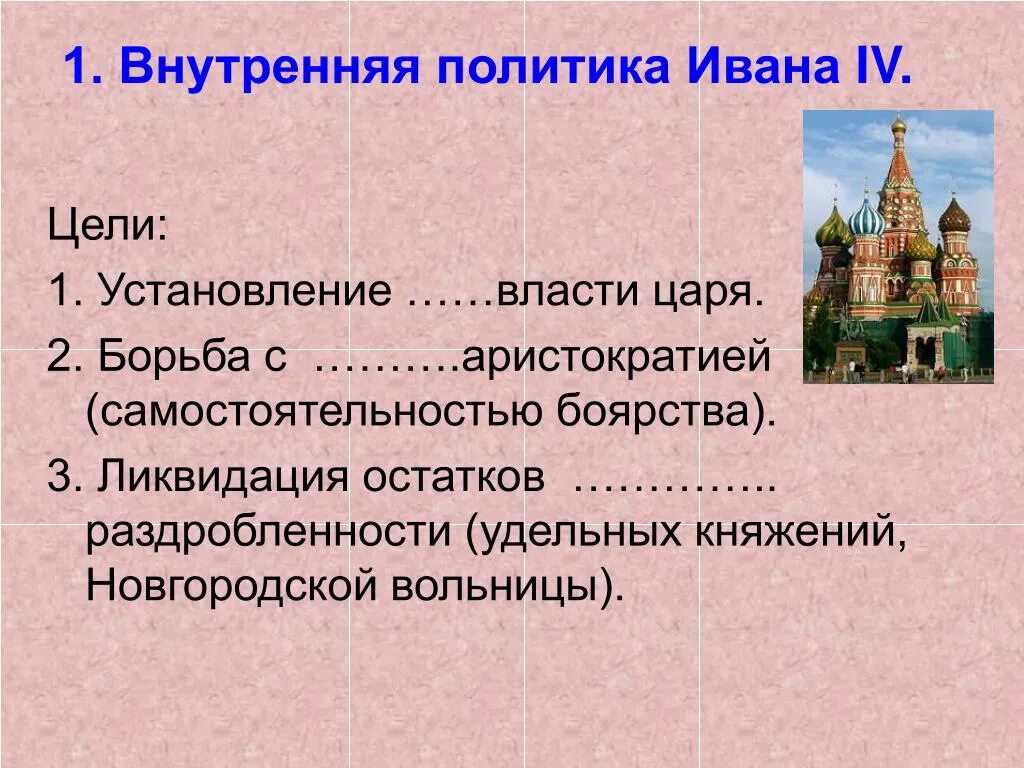 1. Внутренняя политика Ивана IV.

Цели:

1. Установление ……власти царя.

2. Борьба с ……….аристократией (самостоятельностью боярства).

3. Ликвидация остатков ………….. раздробленности (удельных княжений, Новгородской вольницы).